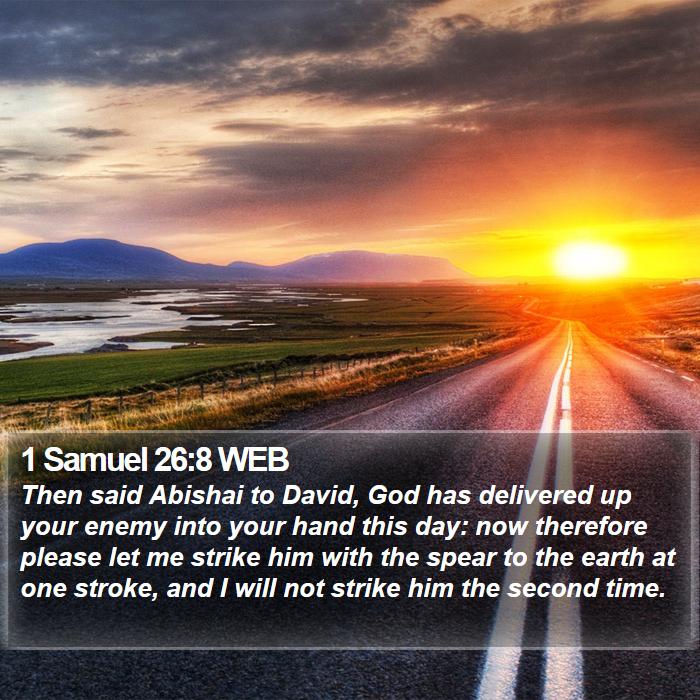 1 Samuel 26:8 WEB

Then said Abishai to David, God has delivered up your enemy into your hand this day: now therefore please let me strike him with the spear to the earth at one stroke, and I will not strike him the second time.